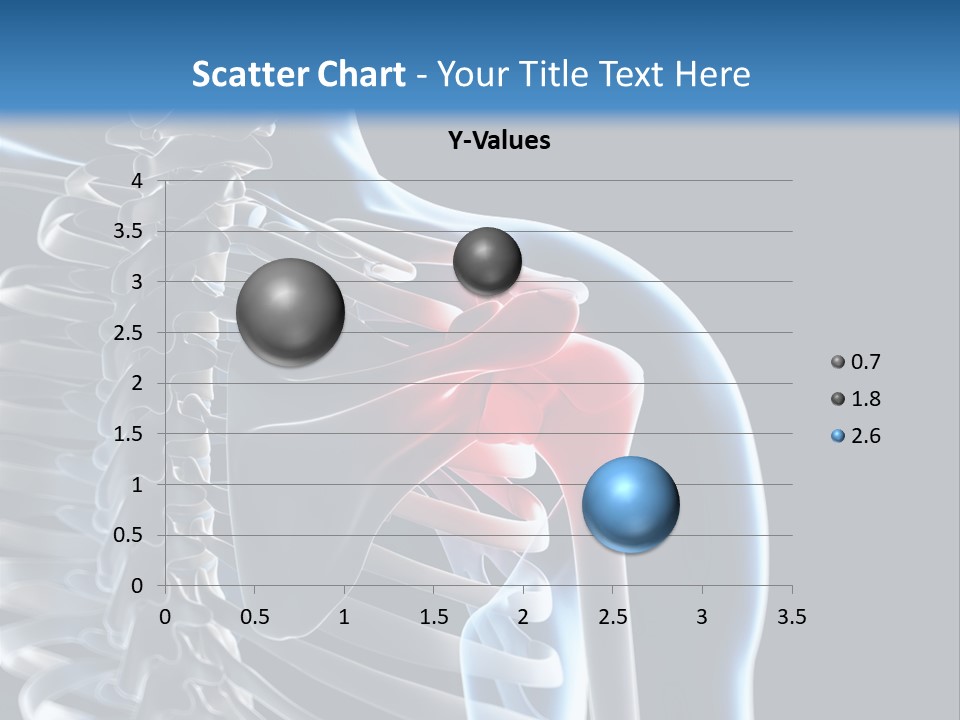 Scatter Chart - Your Title Text Here

Y-Values

4
3.5
3
2.5
2
1.5
1
0.5
0

0 0.5 1 1.5 2 2.5 3 3.5

0.7
1.8
2.6